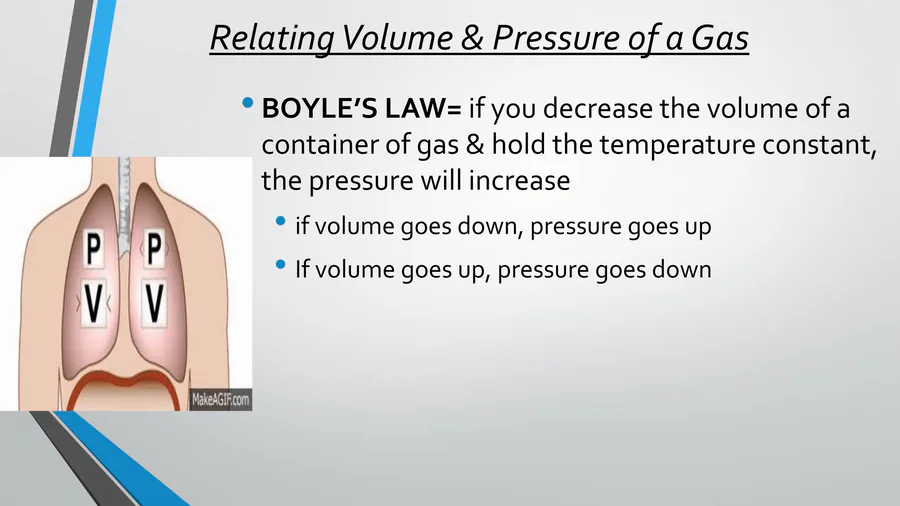 Relating Volume & Pressure of a Gas

• BOYLE'S LAW= if you decrease the volume of a container of gas & hold the temperature constant, the pressure will increase

• if volume goes down, pressure goes up

• If volume goes up, pressure goes down

P P
V V

MakeAGIF.com